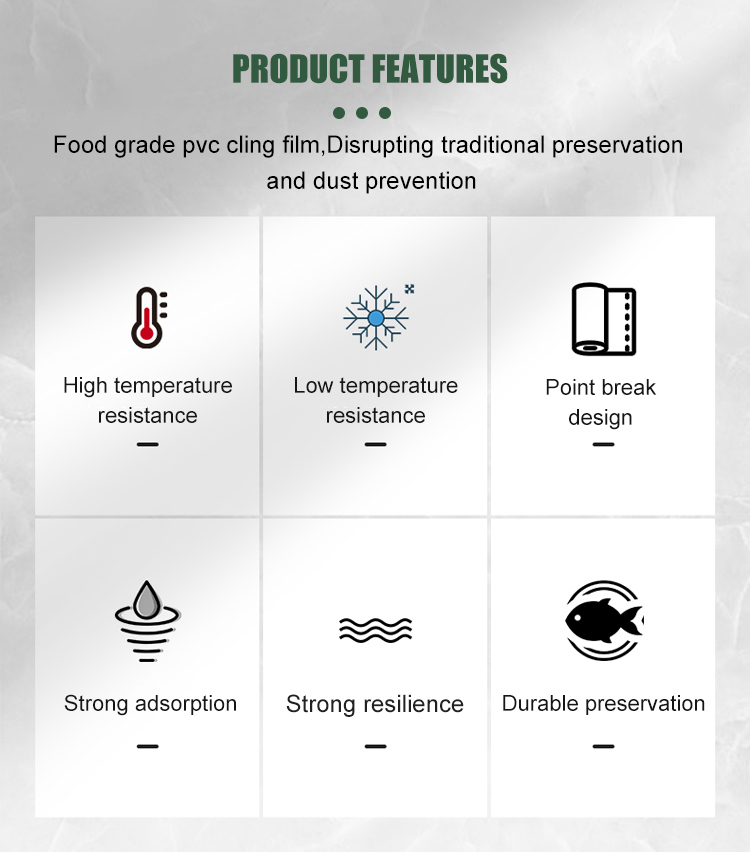 PRODUCT FEATURES

Food grade pvc cling film,Disrupting traditional preservation and dust prevention

High temperature resistance

Low temperature resistance

Point break design

Strong adsorption

Strong resilience

Durable preservation